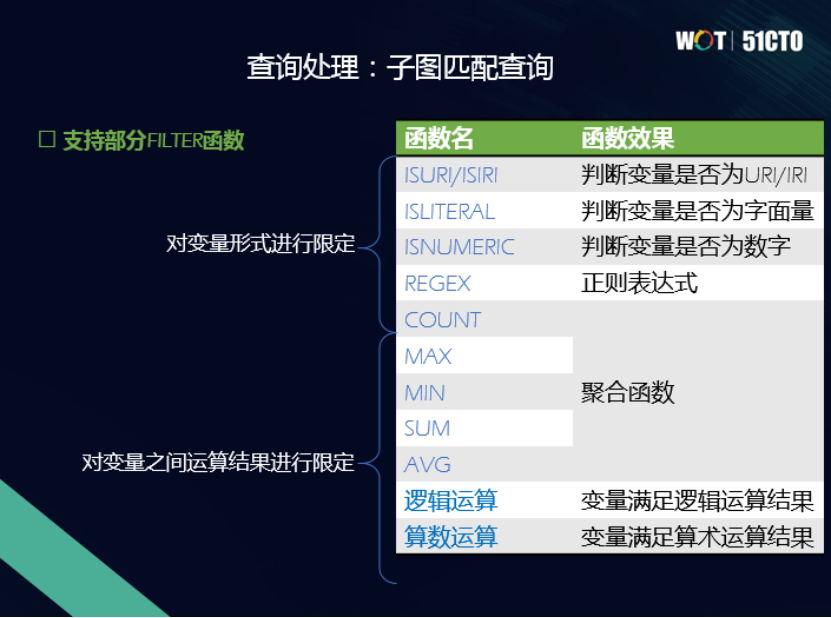 WOT | 51CTO

查询处理：子图匹配查询

☐ 支持部分FILTER函数

对变量形式进行限定

对变量之间运算结果进行限定

| 函数名 | 函数效果 |
|---|---|
| ISURI/ISIRI | 判断变量是否为URI/IRI |
| ISLITERAL | 判断变量是否为字面量 |
| ISNUMERIC | 判断变量是否为数字 |
| REGEX | 正则表达式 |
| COUNT | 聚合函数 |
| MAX | |
| MIN | |
| SUM | |
| AVG | |
| 逻辑运算 | 变量满足逻辑运算结果 |
| 算数运算 | 变量满足算术运算结果 |